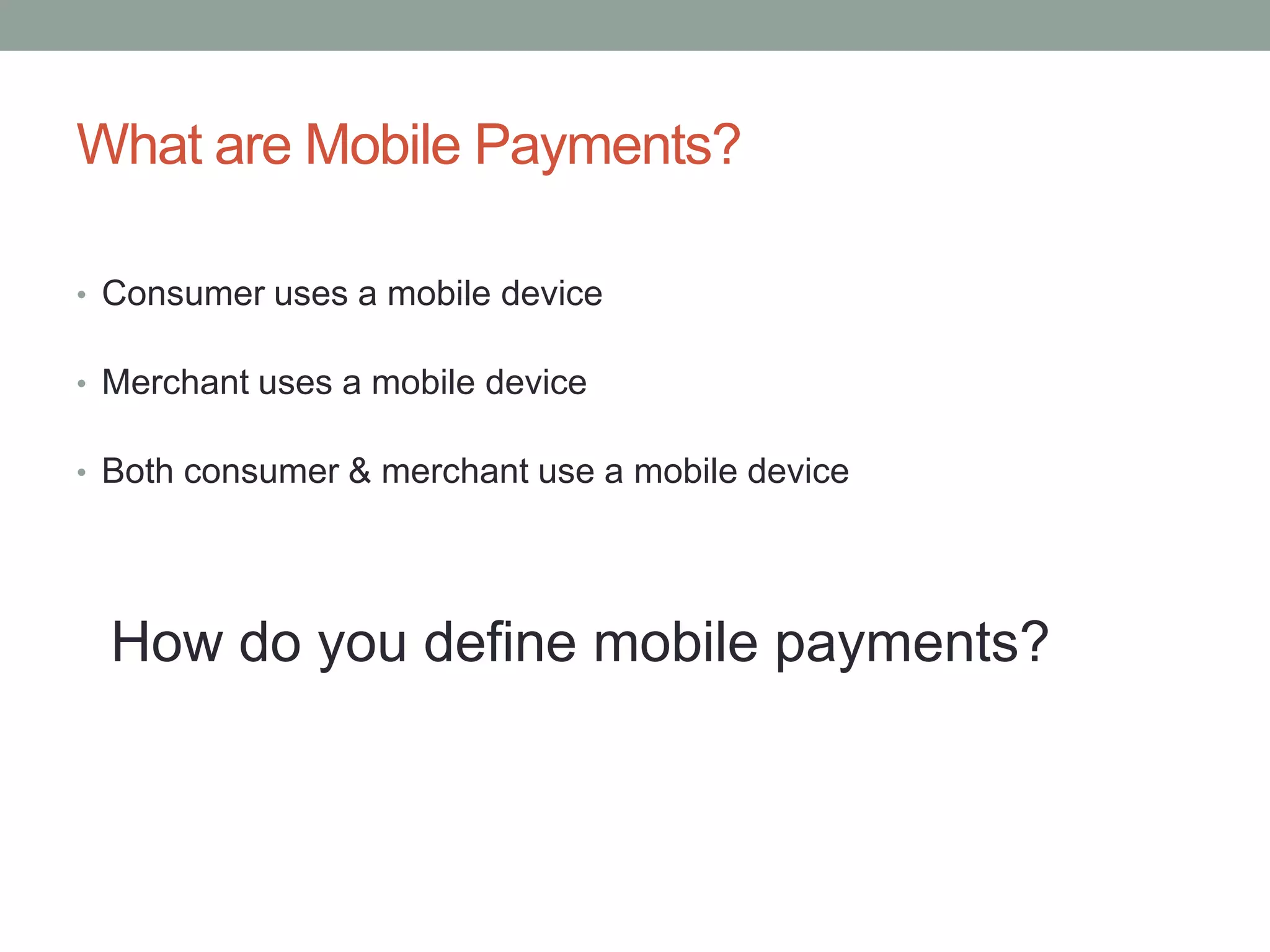 What are Mobile Payments?

• Consumer uses a mobile device

• Merchant uses a mobile device

• Both consumer & merchant use a mobile device

How do you define mobile payments?